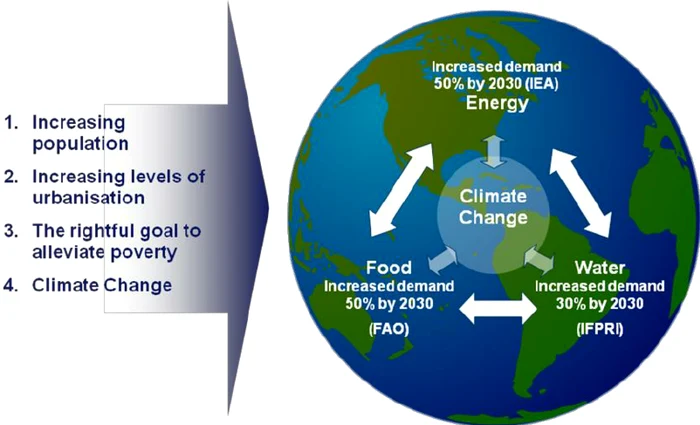 1. Increasing population
2. Increasing levels of urbanisation
3. The rightful goal to alleviate poverty
4. Climate Change

Increased demand 50% by 2030 (IEA)
Energy

Climate Change

Food
Increased demand 50% by 2030
(FAO)

Water
Increased demand 30% by 2030
(IFPRI)